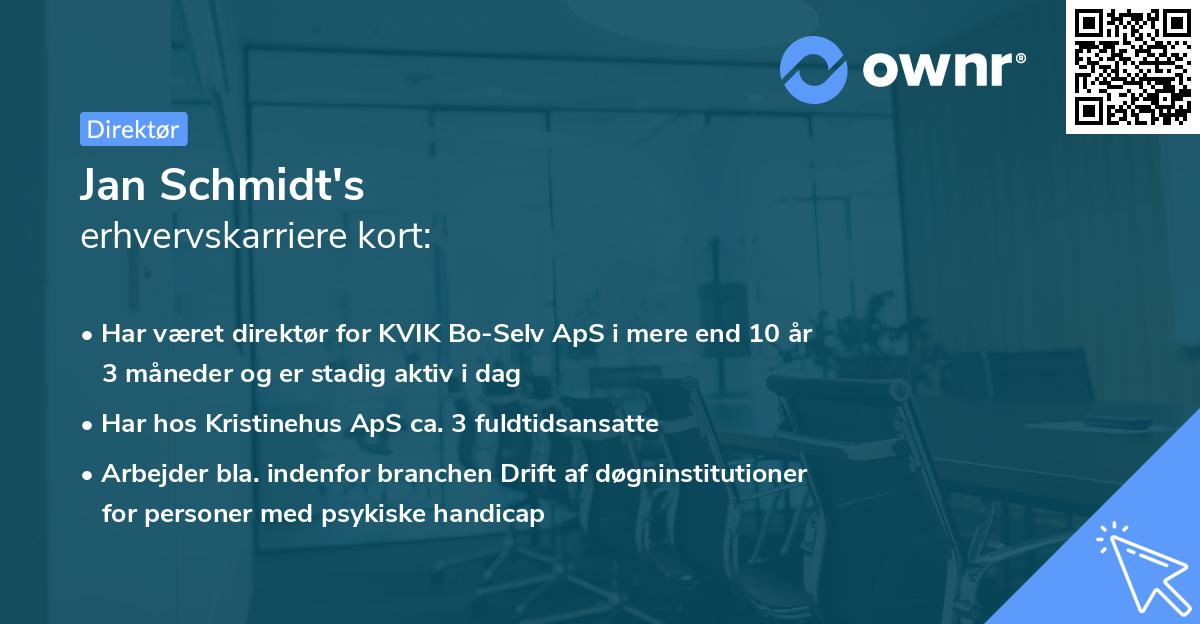 ownr®

Direktør

Jan Schmidt's
erhvervskarriere kort:

• Har været direktør for KVIK Bo-Selv ApS i mere end 10 år 3 måneder og er stadig aktiv i dag

• Har hos Kristinehus ApS ca. 3 fuldtidsansatte

• Arbejder bla. indenfor branchen Drift af døgninstitutioner for personer med psykiske handicap